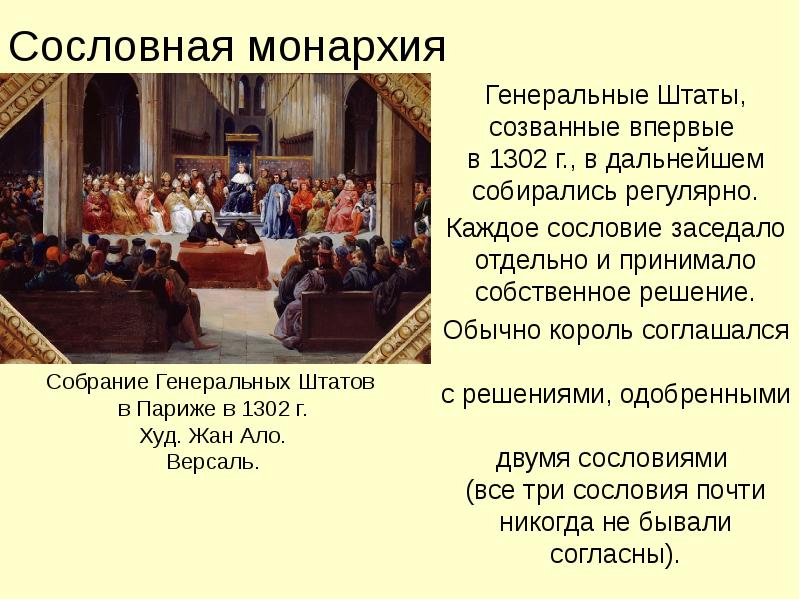 Сословная монархия

Собрание Генеральных Штатов в Париже в 1302 г. Худ. Жан Ало. Версаль.

Генеральные Штаты, созванные впервые в 1302 г., в дальнейшем собирались регулярно.

Каждое сословие заседало отдельно и принимало собственное решение.

Обычно король соглашался

с решениями, одобренными

двумя сословиями (все три сословия почти никогда не бывали согласны).